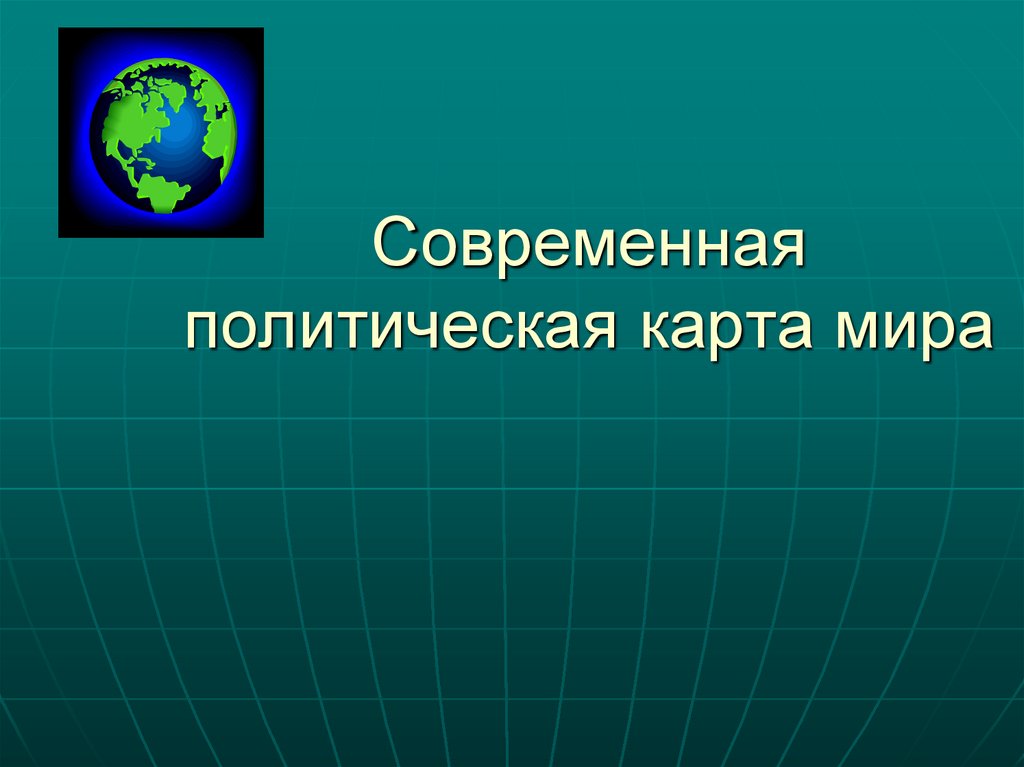 Современная политическая карта мира